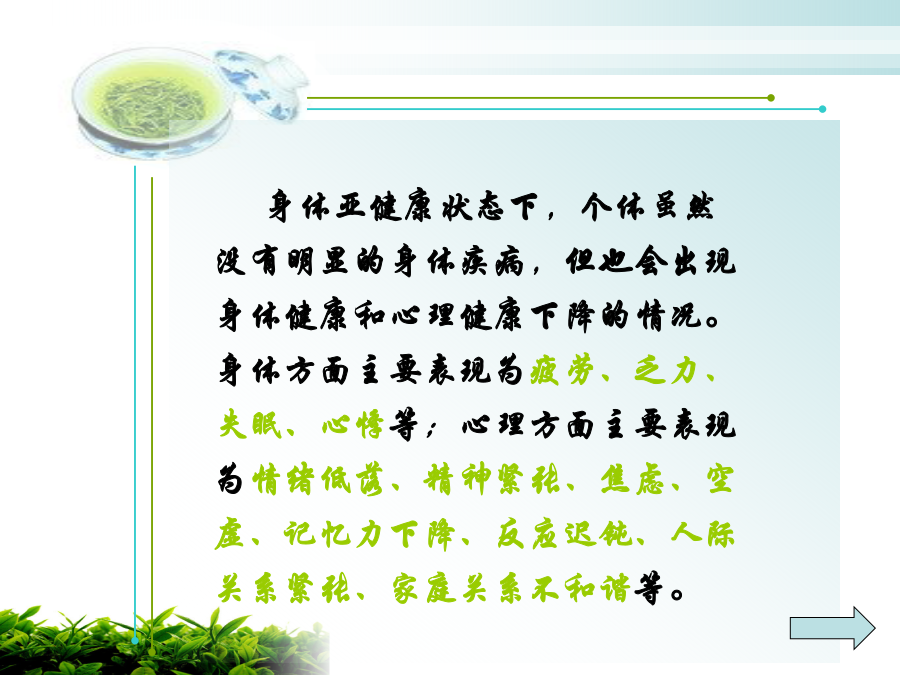 身体亚健康状态下，个体虽然没有明显的身体疾病，但也会出现身体健康和心理健康下降的情况。身体方面主要表现为疲劳、乏力、失眠、心悸等；心理方面主要表现为情绪低落、精神紧张、焦虑、空虚、记忆力下降、反应迟钝、人际关系紧张、家庭关系不和谐等。